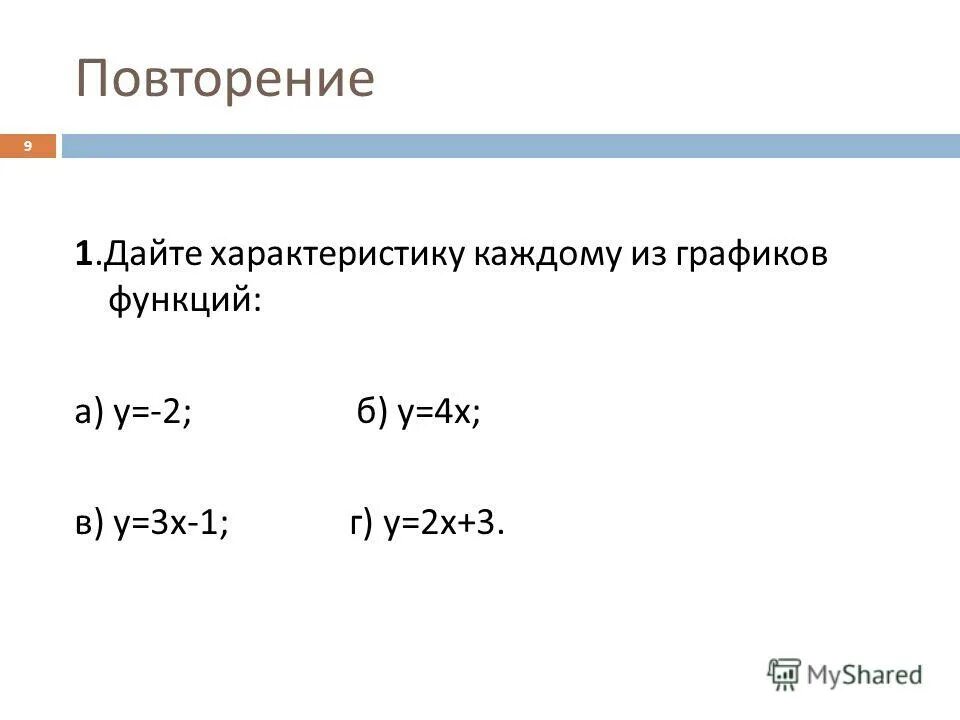 Повторение

9

1.Дайте характеристику каждому из графиков функций:

а) $y=-2$;   б) $y=4x$;

в) $y=3x-1$;   г) $y=2x+3$.

MyShared